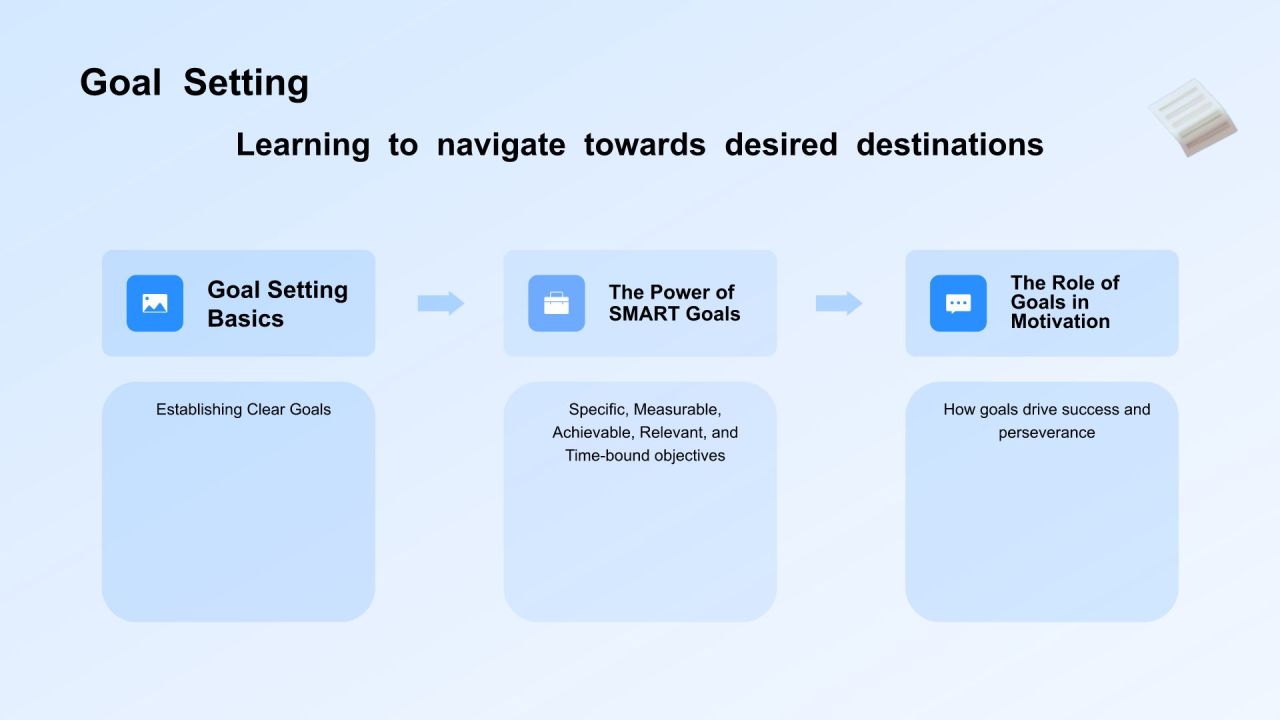 Goal Setting

Learning to navigate towards desired destinations

Goal Setting Basics

Establishing Clear Goals

The Power of SMART Goals

Specific, Measurable, Achievable, Relevant, and Time-bound objectives

The Role of Goals in Motivation

How goals drive success and perseverance